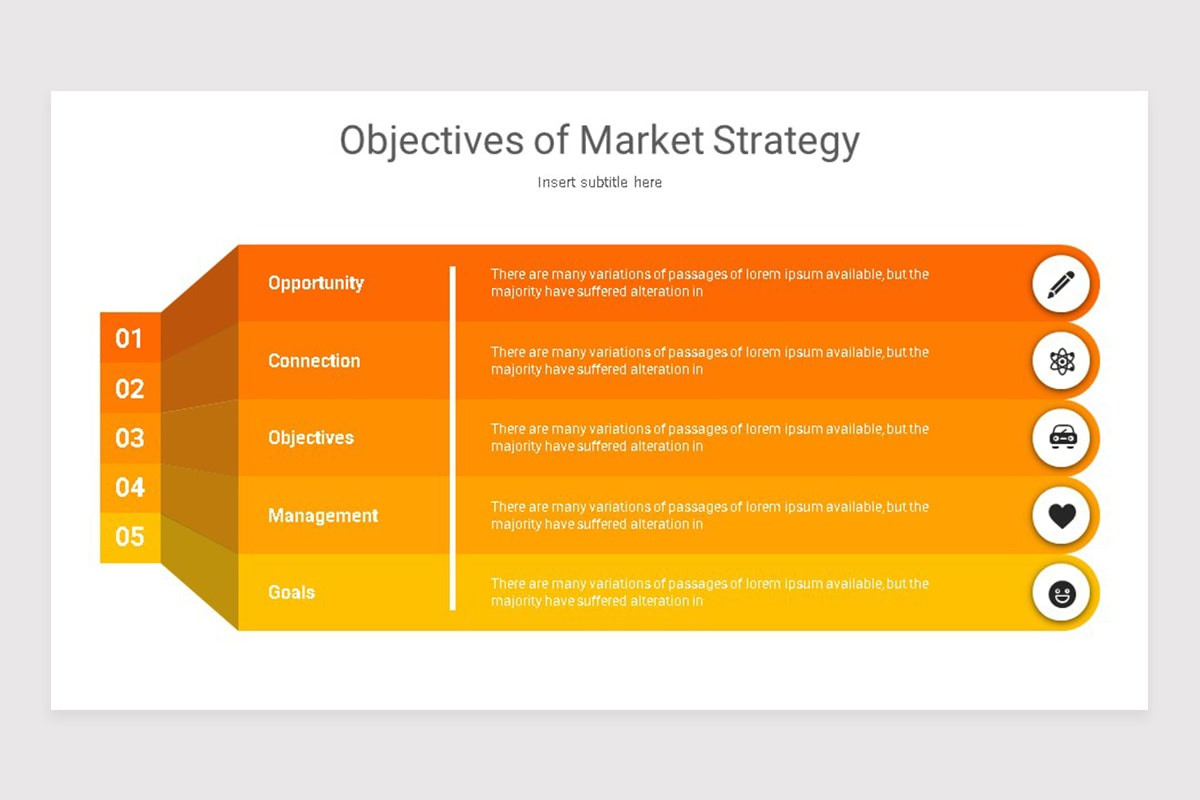 Objectives of Market Strategy

Insert subtitle here

01
02
03
04
05

Opportunity
There are many variations of passages of lorem ipsum available, but the majority have suffered alteration in

Connection
There are many variations of passages of lorem ipsum available, but the majority have suffered alteration in

Objectives
There are many variations of passages of lorem ipsum available, but the majority have suffered alteration in

Management
There are many variations of passages of lorem ipsum available, but the majority have suffered alteration in

Goals
There are many variations of passages of lorem ipsum available, but the majority have suffered alteration in